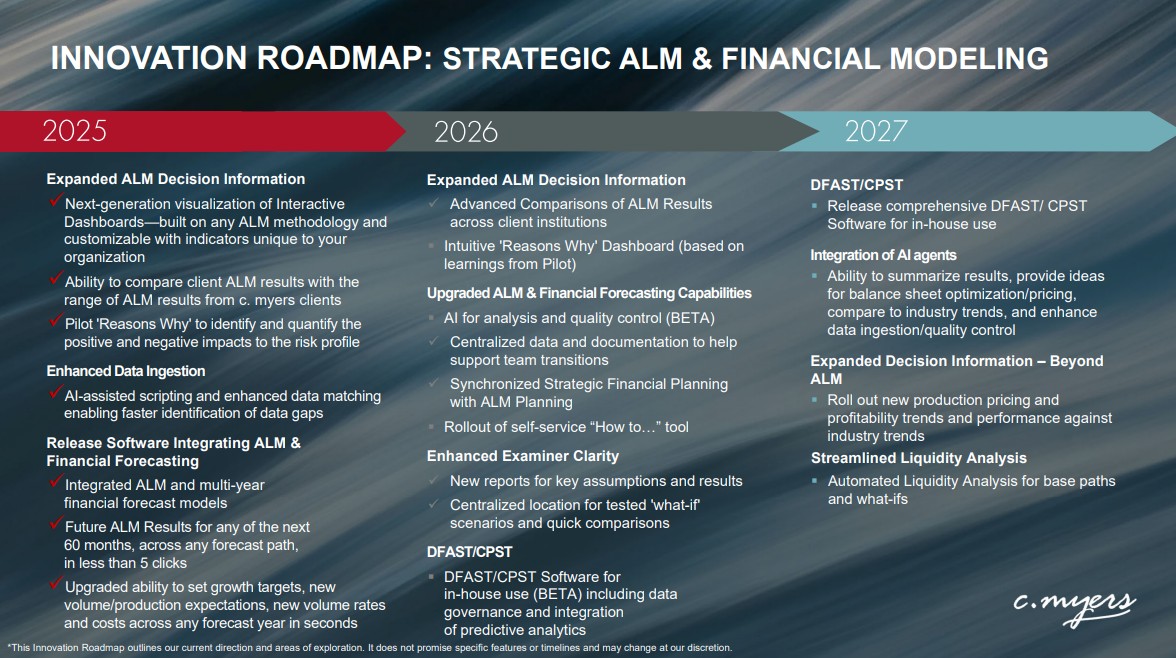 INNOVATION ROADMAP: STRATEGIC ALM & FINANCIAL MODELING

2025

Expanded ALM Decision Information

✓ Next-generation visualization of Interactive Dashboards—built on any ALM methodology and customizable with indicators unique to your organization

✓ Ability to compare client ALM results with the range of ALM results from c. myers clients

✓ Pilot 'Reasons Why' to identify and quantify the positive and negative impacts to the risk profile

Enhanced Data Ingestion

✓ AI-assisted scripting and enhanced data matching enabling faster identification of data gaps

Release Software Integrating ALM & Financial Forecasting

✓ Integrated ALM and multi-year financial forecast models

✓ Future ALM Results for any of the next 60 months, across any forecast path, in less than 5 clicks

✓ Upgraded ability to set growth targets, new volume/production expectations, new volume rates and costs across any forecast year in seconds

2026

Expanded ALM Decision Information

✓ Advanced Comparisons of ALM Results across client institutions

▪ Intuitive 'Reasons Why' Dashboard (based on learnings from Pilot)

Upgraded ALM & Financial Forecasting Capabilities

▪ AI for analysis and quality control (BETA)

✓ Centralized data and documentation to help support team transitions

✓ Synchronized Strategic Financial Planning with ALM Planning

▪ Rollout of self-service "How to…" tool

Enhanced Examiner Clarity

✓ New reports for key assumptions and results

✓ Centralized location for tested 'what-if' scenarios and quick comparisons

DFAST/CPST

▪ DFAST/CPST Software for in-house use (BETA) including data governance and integration of predictive analytics

2027

DFAST/CPST

▪ Release comprehensive DFAST/ CPST Software for in-house use

Integration of AI agents

▪ Ability to summarize results, provide ideas for balance sheet optimization/pricing, compare to industry trends, and enhance data ingestion/quality control

Expanded Decision Information – Beyond ALM

▪ Roll out new production pricing and profitability trends and performance against industry trends

Streamlined Liquidity Analysis

▪ Automated Liquidity Analysis for base paths and what-ifs

c. myers

*This Innovation Roadmap outlines our current direction and areas of exploration. It does not promise specific features or timelines and may change at our discretion.